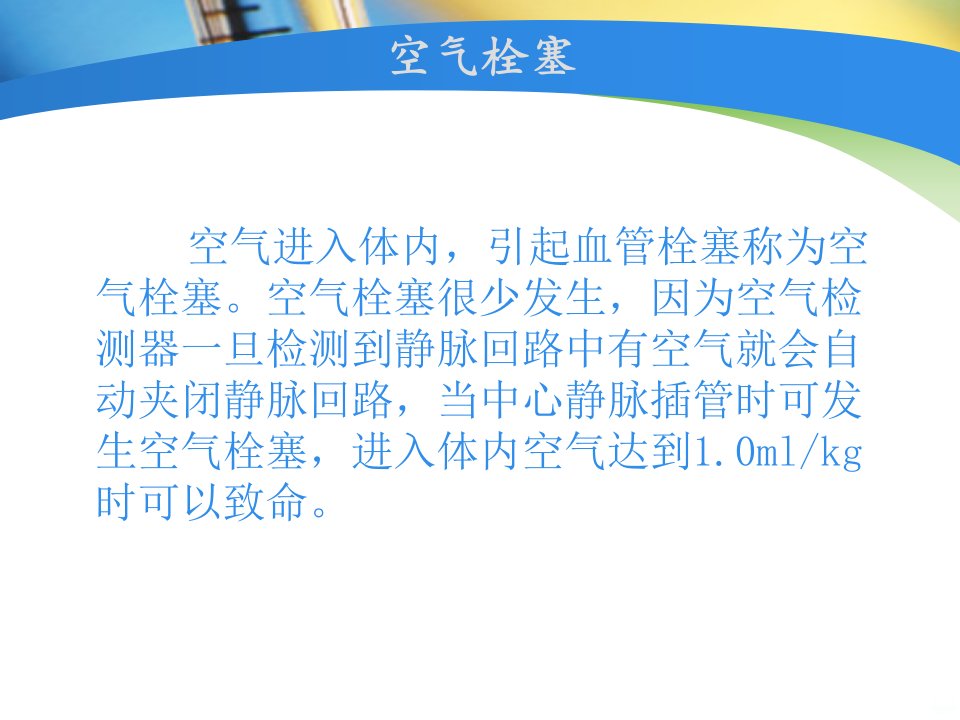 空气栓塞

空气进入体内，引起血管栓塞称为空气栓塞。空气栓塞很少发生，因为空气检测器一旦检测到静脉回路中有空气就会自动夹闭静脉回路，当中心静脉插管时可发生空气栓塞，进入体内空气达到1.0ml/kg时可以致命。